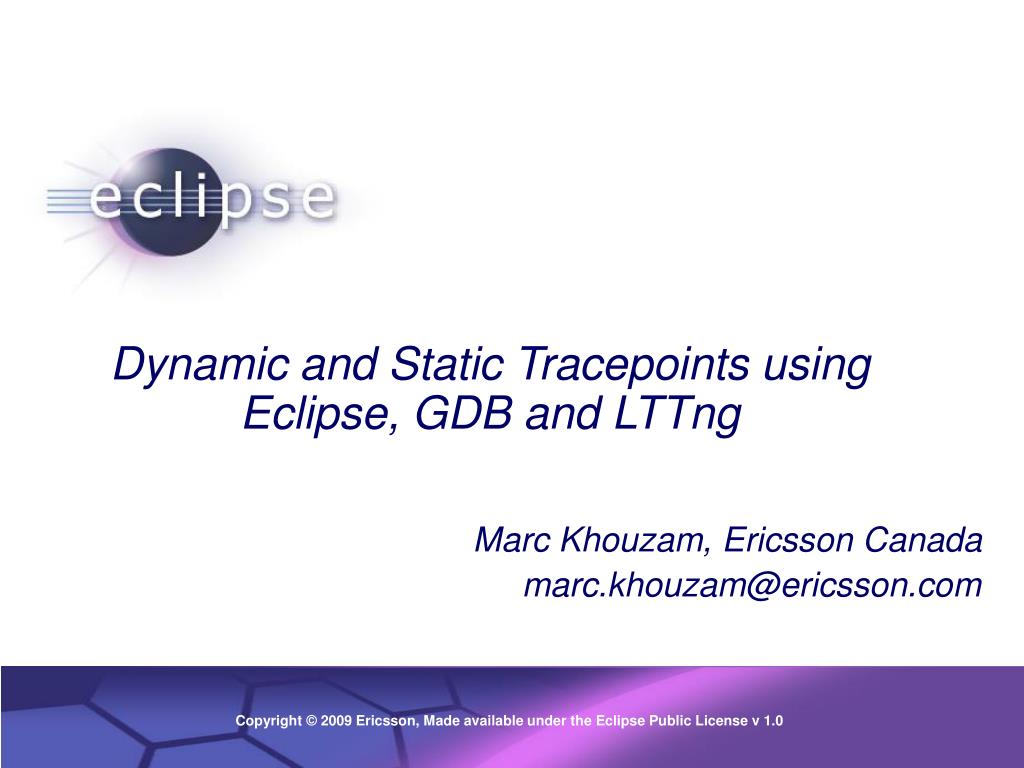 eclipse

Dynamic and Static Tracepoints using Eclipse, GDB and LTTng

Marc Khouzam, Ericsson Canada
marc.khouzam@ericsson.com

Copyright © 2009 Ericsson, Made available under the Eclipse Public License v 1.0